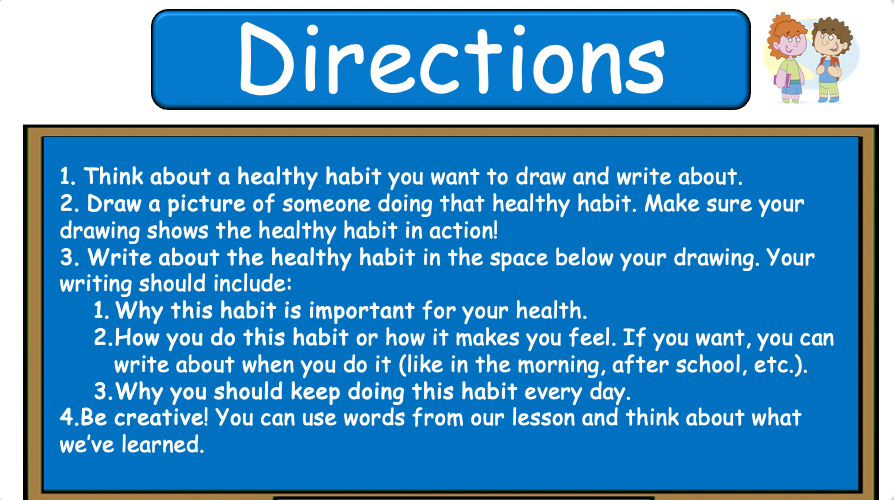 Directions

1. Think about a healthy habit you want to draw and write about.
2. Draw a picture of someone doing that healthy habit. Make sure your drawing shows the healthy habit in action!
3. Write about the healthy habit in the space below your drawing. Your writing should include:
1. Why this habit is important for your health.
2.How you do this habit or how it makes you feel. If you want, you can write about when you do it (like in the morning, after school, etc.).
3.Why you should keep doing this habit every day.
4.Be creative! You can use words from our lesson and think about what we've learned.